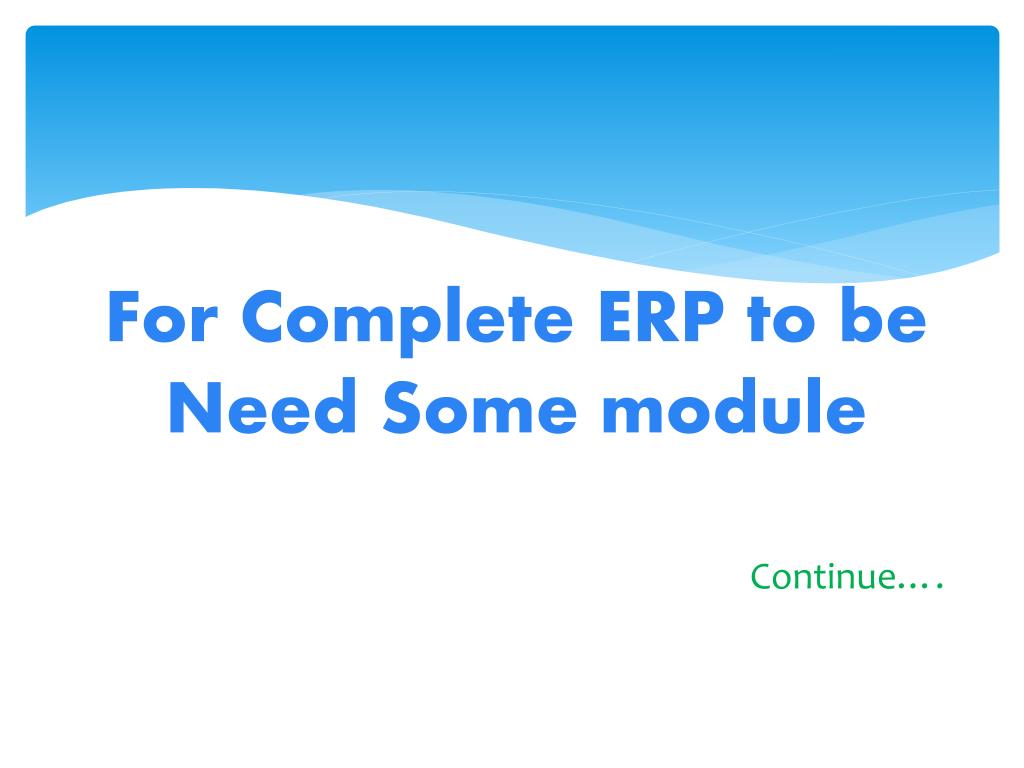 For Complete ERP to be Need Some module

Continue….